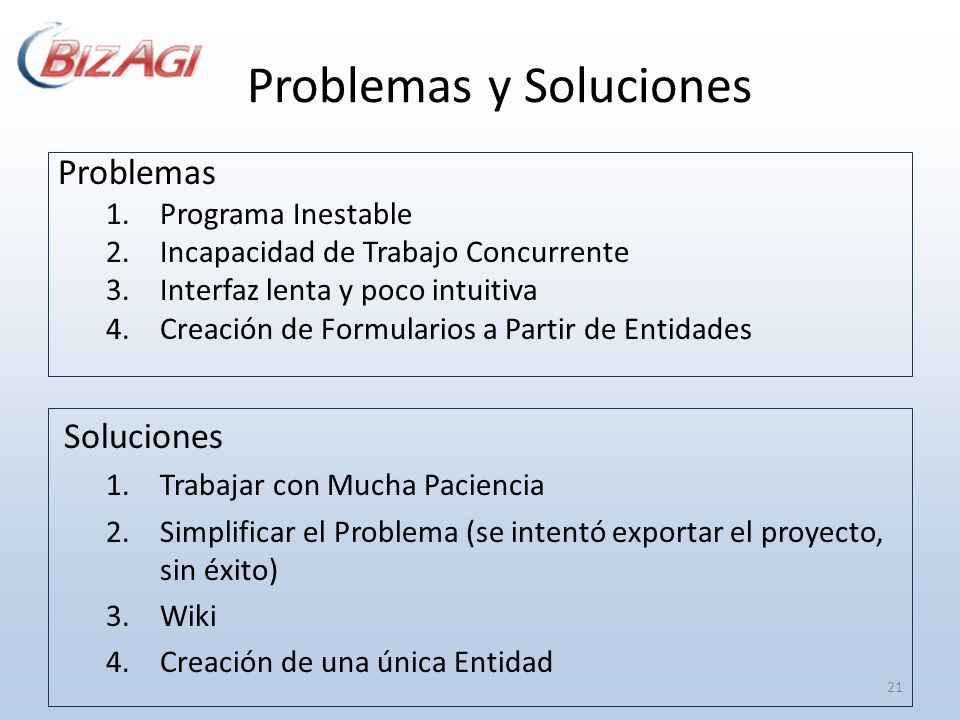 BIZAGI

Problemas y Soluciones

Problemas
1. Programa Inestable
2. Incapacidad de Trabajo Concurrente
3. Interfaz lenta y poco intuitiva
4. Creación de Formularios a Partir de Entidades

Soluciones
1. Trabajar con Mucha Paciencia
2. Simplificar el Problema (se intentó exportar el proyecto, sin éxito)
3. Wiki
4. Creación de una única Entidad

21